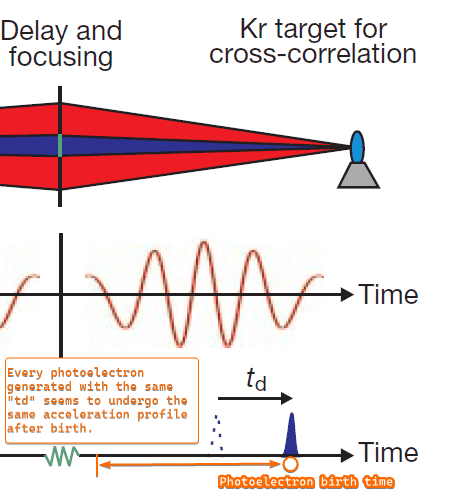 Delay and focusing

Kr target for cross-correlation

Time

Every photoelectron generated with the same "td" seems to undergo the same acceleration profile after birth.

$t_d$

Time

Photoelectron birth time